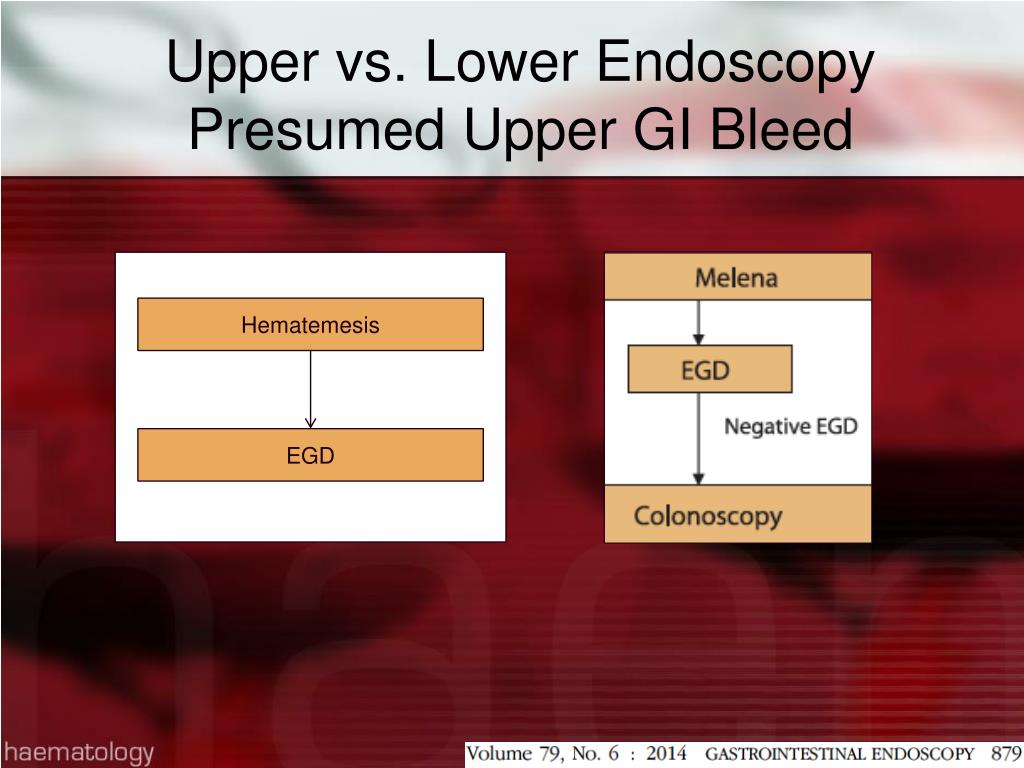 Upper vs. Lower Endoscopy
Presumed Upper GI Bleed

Hematemesis

EGD

Melena

EGD

Negative EGD

Colonoscopy

haematology

Volume 79, No. 6 : 2014 GASTROINTESTINAL ENDOSCOPY 879